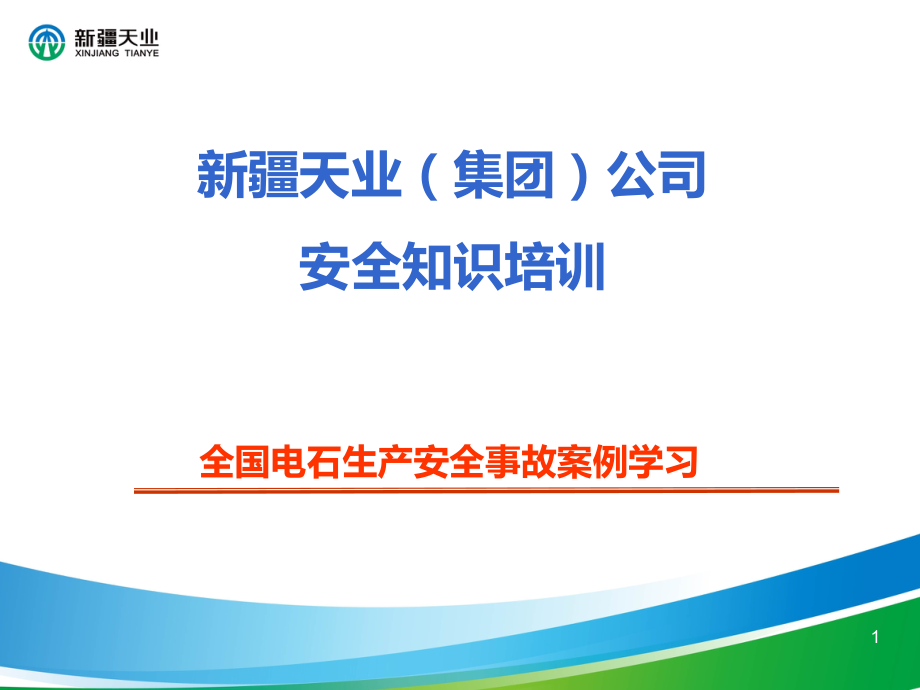 新疆天业
XINJIANG TIANYE

新疆天业（集团）公司
安全知识培训

全国电石生产安全事故案例学习

1